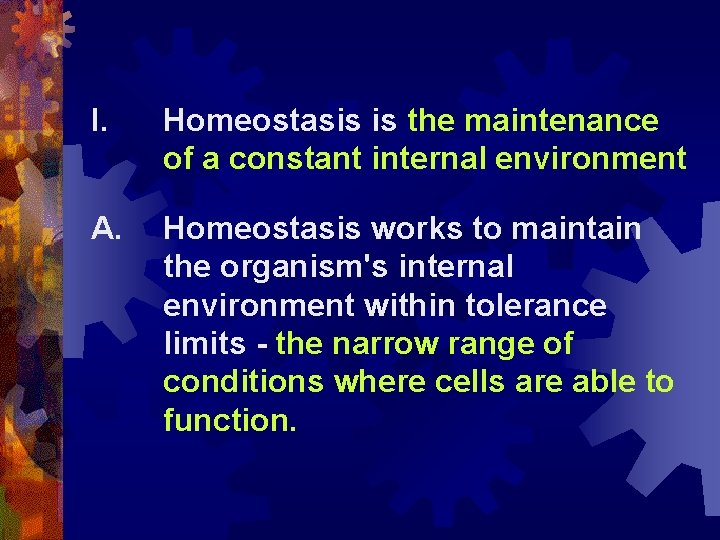 I. Homeostasis is the maintenance of a constant internal environment

A. Homeostasis works to maintain the organism's internal environment within tolerance limits - the narrow range of conditions where cells are able to function.